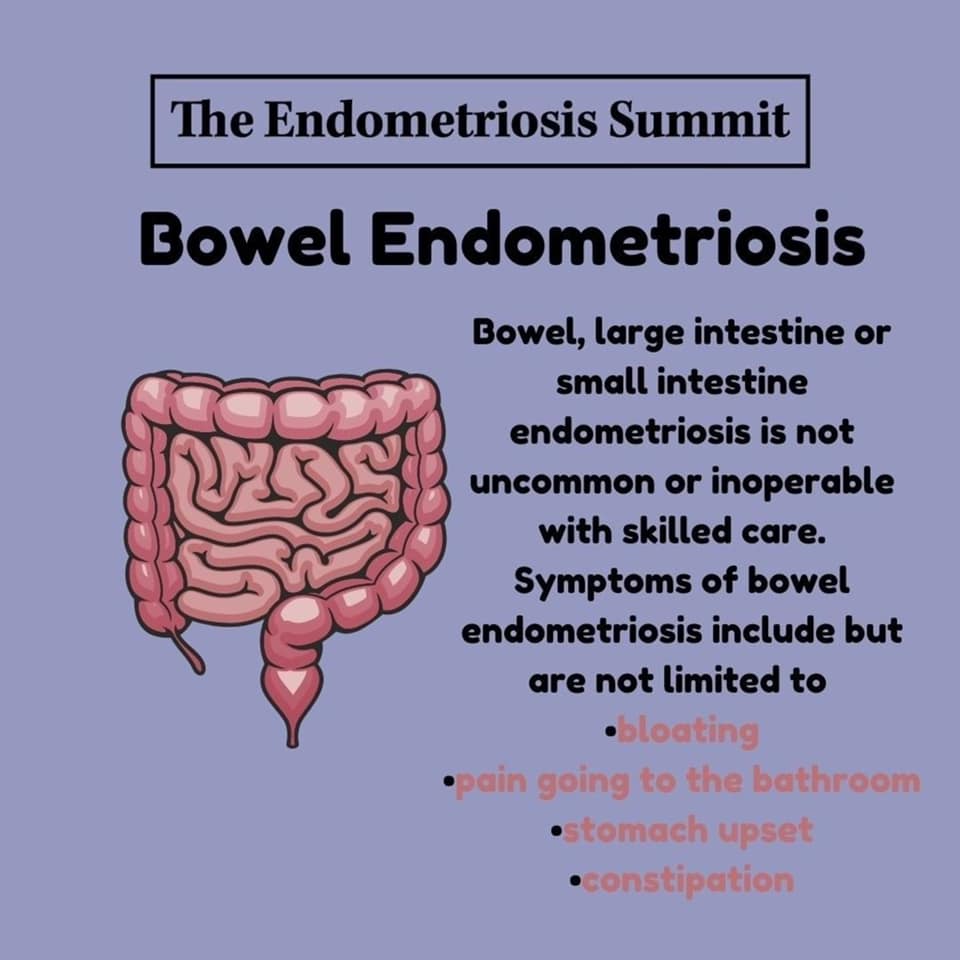 The Endometriosis Summit

Bowel Endometriosis

Bowel, large intestine or small intestine endometriosis is not uncommon or inoperable with skilled care. Symptoms of bowel endometriosis include but are not limited to

•bloating
•pain going to the bathroom
•stomach upset
•constipation